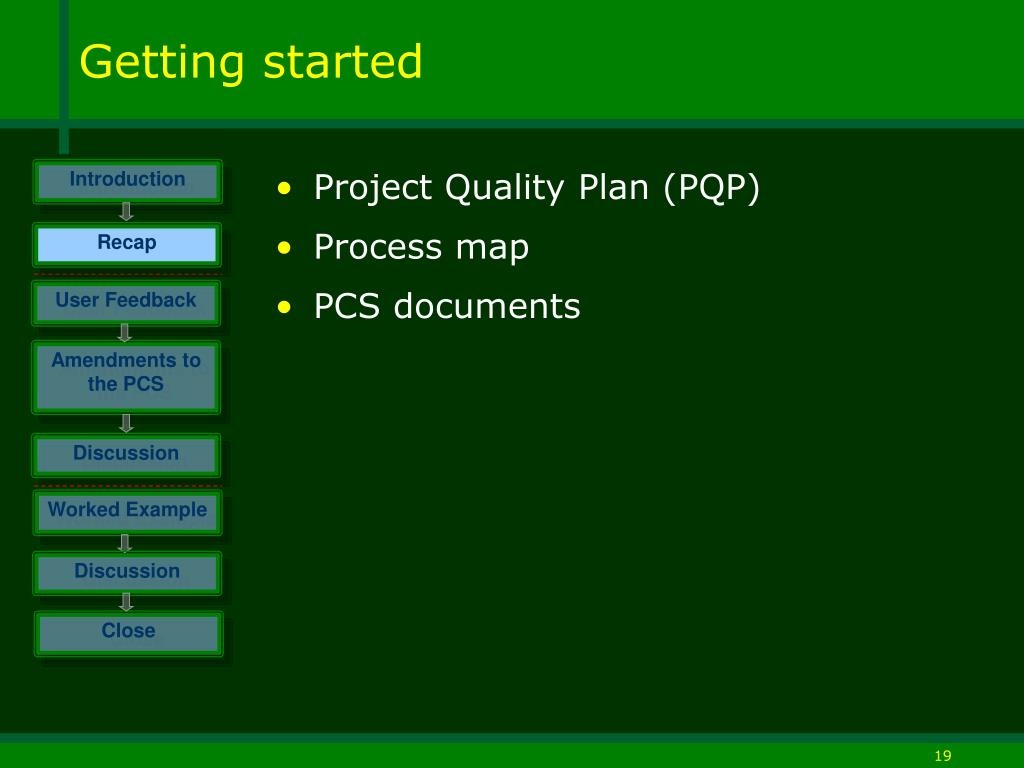 Getting started

Introduction

Recap

User Feedback

Amendments to the PCS

Discussion

Worked Example

Discussion

Close

• Project Quality Plan (PQP)
• Process map
• PCS documents

19